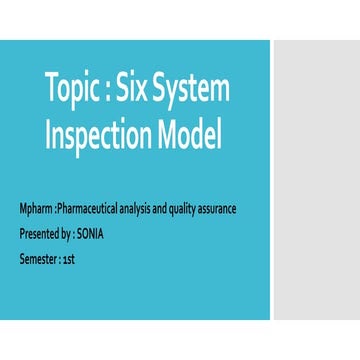 Topic : Six System Inspection Model

Mpharm :Pharmaceutical analysis and quality assurance

Presented by : SONIA

Semester : 1st